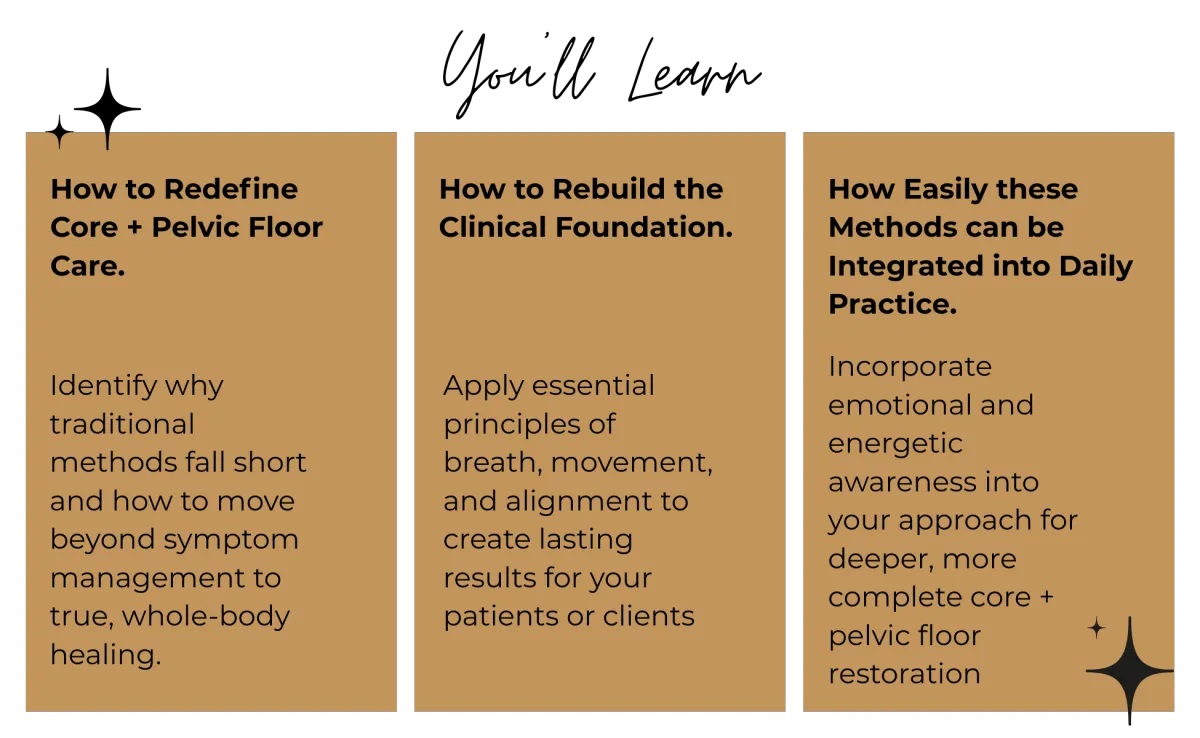 You'll Learn

How to Redefine Core + Pelvic Floor Care.

Identify why traditional methods fall short and how to move beyond symptom management to true, whole-body healing.

How to Rebuild the Clinical Foundation.

Apply essential principles of breath, movement, and alignment to create lasting results for your patients or clients

How Easily these Methods can be Integrated into Daily Practice.

Incorporate emotional and energetic awareness into your approach for deeper, more complete core + pelvic floor restoration